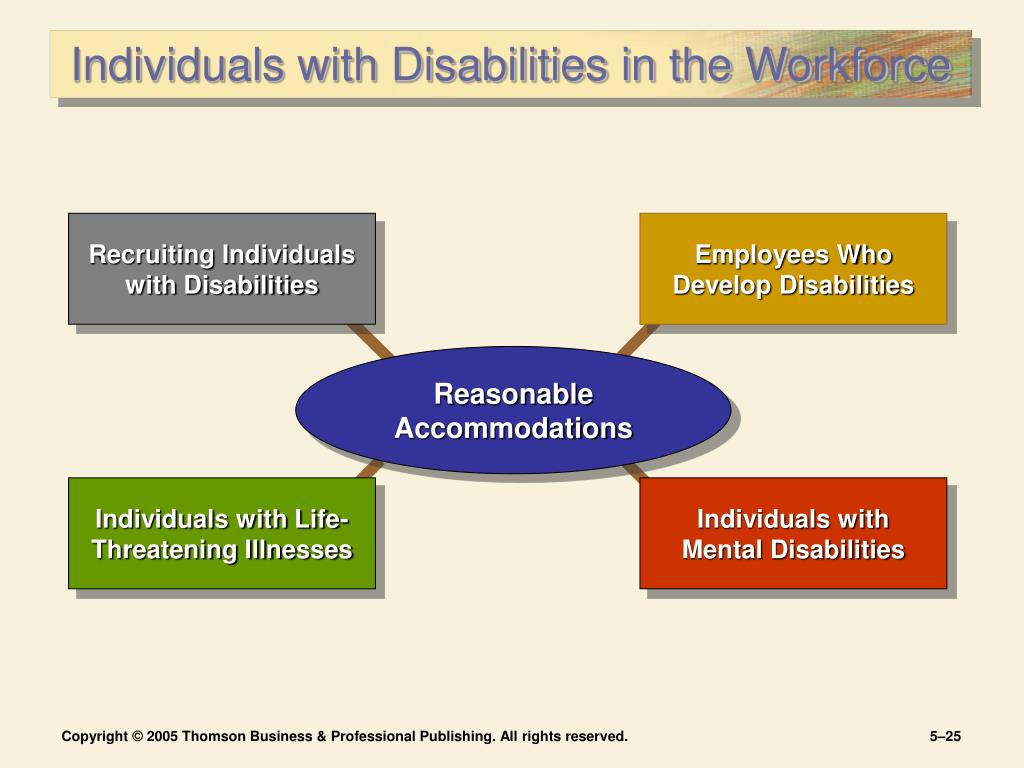 Individuals with Disabilities in the Workforce

Recruiting Individuals with Disabilities

Employees Who Develop Disabilities

Reasonable Accommodations

Individuals with Life-Threatening Illnesses

Individuals with Mental Disabilities

Copyright © 2005 Thomson Business & Professional Publishing. All rights reserved.

5–25